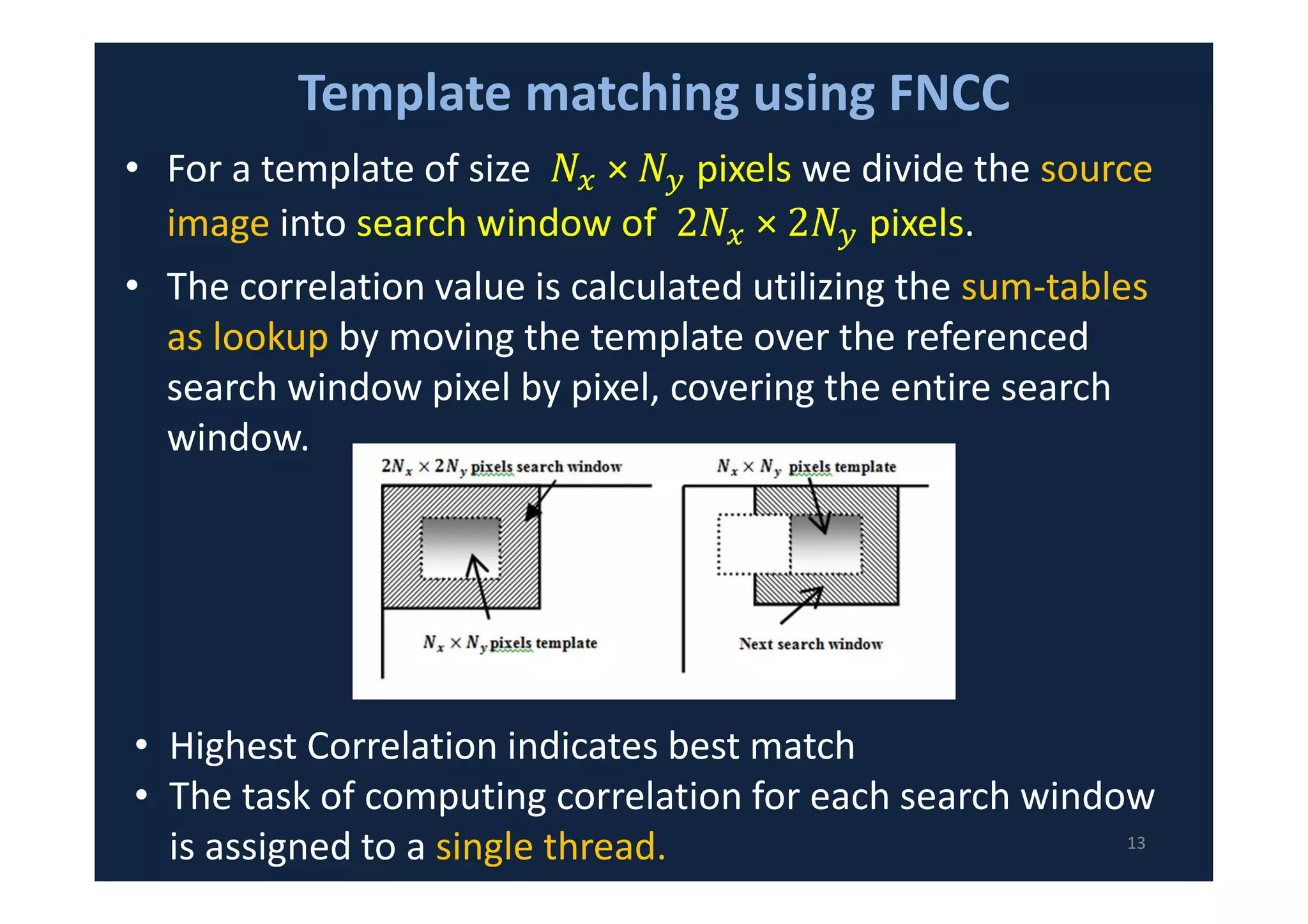 Template matching using FNCC

• For a template of size $N_x \times N_y$ pixels we divide the source image into search window of $2N_x \times 2N_y$ pixels.

• The correlation value is calculated utilizing the sum-tables as lookup by moving the template over the referenced search window pixel by pixel, covering the entire search window.

$2N_x \times 2N_y$ pixels search window

$N_x \times N_y$ pixels template

$N_x \times N_y$ pixels template

Next search window

• Highest Correlation indicates best match

• The task of computing correlation for each search window is assigned to a single thread.

13